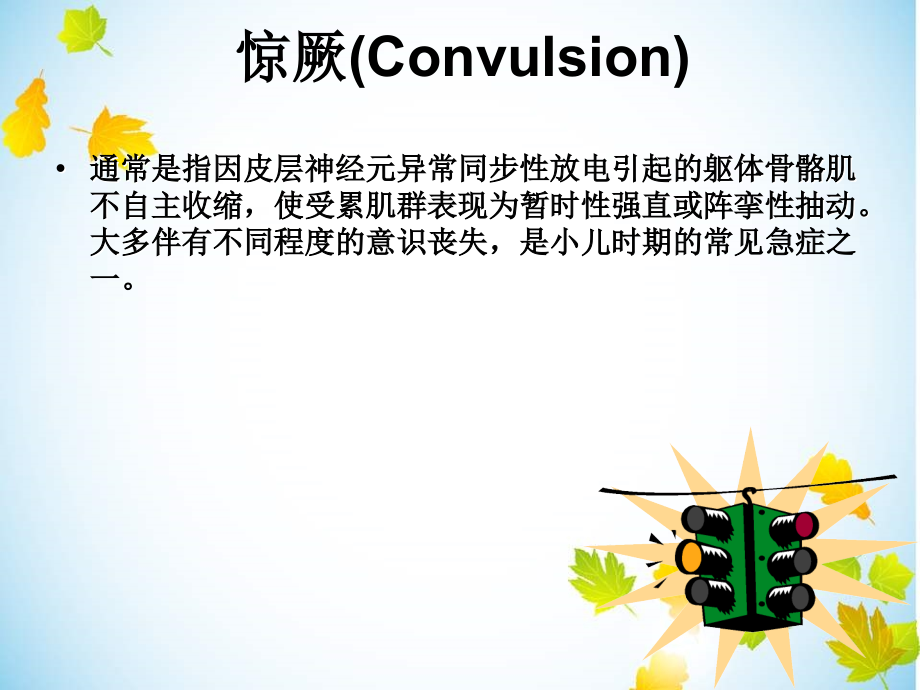 惊厥(Convulsion)

• 通常是指因皮层神经元异常同步性放电引起的躯体骨骼肌不自主收缩，使受累肌群表现为暂时性强直或阵挛性抽动。大多伴有不同程度的意识丧失，是小儿时期的常见急症之一。